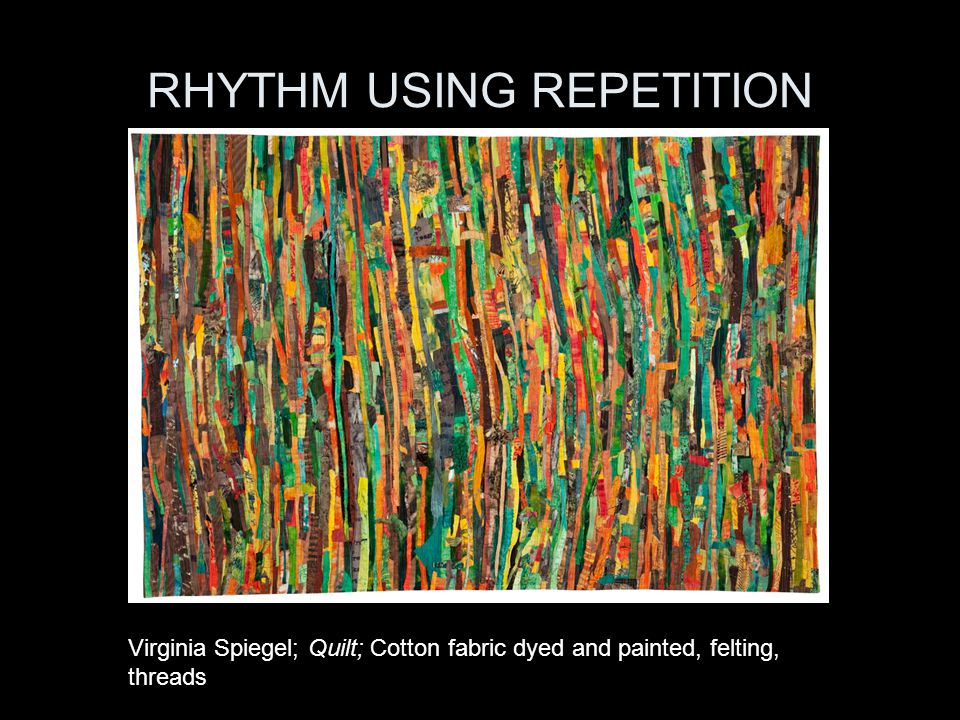 RHYTHM USING REPETITION

Virginia Spiegel; Quilt; Cotton fabric dyed and painted, felting, threads